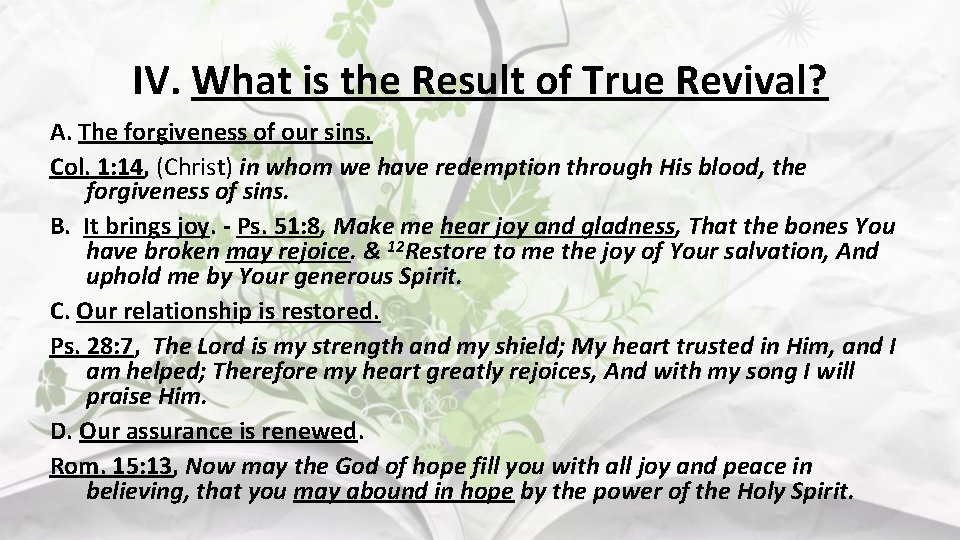 IV. What is the Result of True Revival?

A. The forgiveness of our sins.

Col. 1:14, (Christ) in whom we have redemption through His blood, the forgiveness of sins.

B. It brings joy. - Ps. 51:8, Make me hear joy and gladness, That the bones You have broken may rejoice. & $^{12}$Restore to me the joy of Your salvation, And uphold me by Your generous Spirit.

C. Our relationship is restored.

Ps. 28:7, The Lord is my strength and my shield; My heart trusted in Him, and I am helped; Therefore my heart greatly rejoices, And with my song I will praise Him.

D. Our assurance is renewed.

Rom. 15:13, Now may the God of hope fill you with all joy and peace in believing, that you may abound in hope by the power of the Holy Spirit.